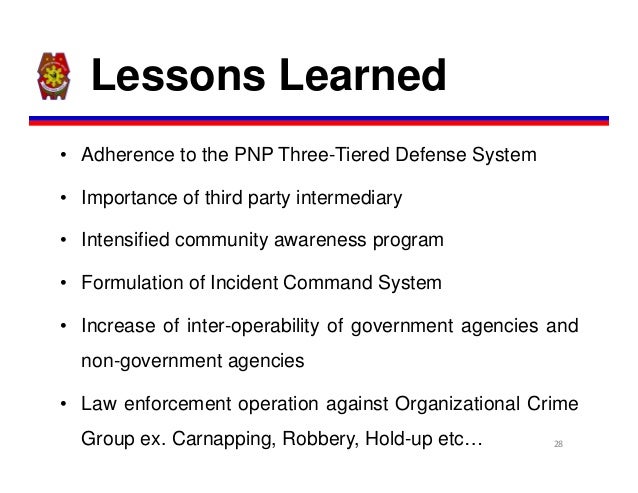 Lessons Learned

• Adherence to the PNP Three-Tiered Defense System

• Importance of third party intermediary

• Intensified community awareness program

• Formulation of Incident Command System

• Increase of inter-operability of government agencies and non-government agencies

• Law enforcement operation against Organizational Crime Group ex. Carnapping, Robbery, Hold-up etc…

28